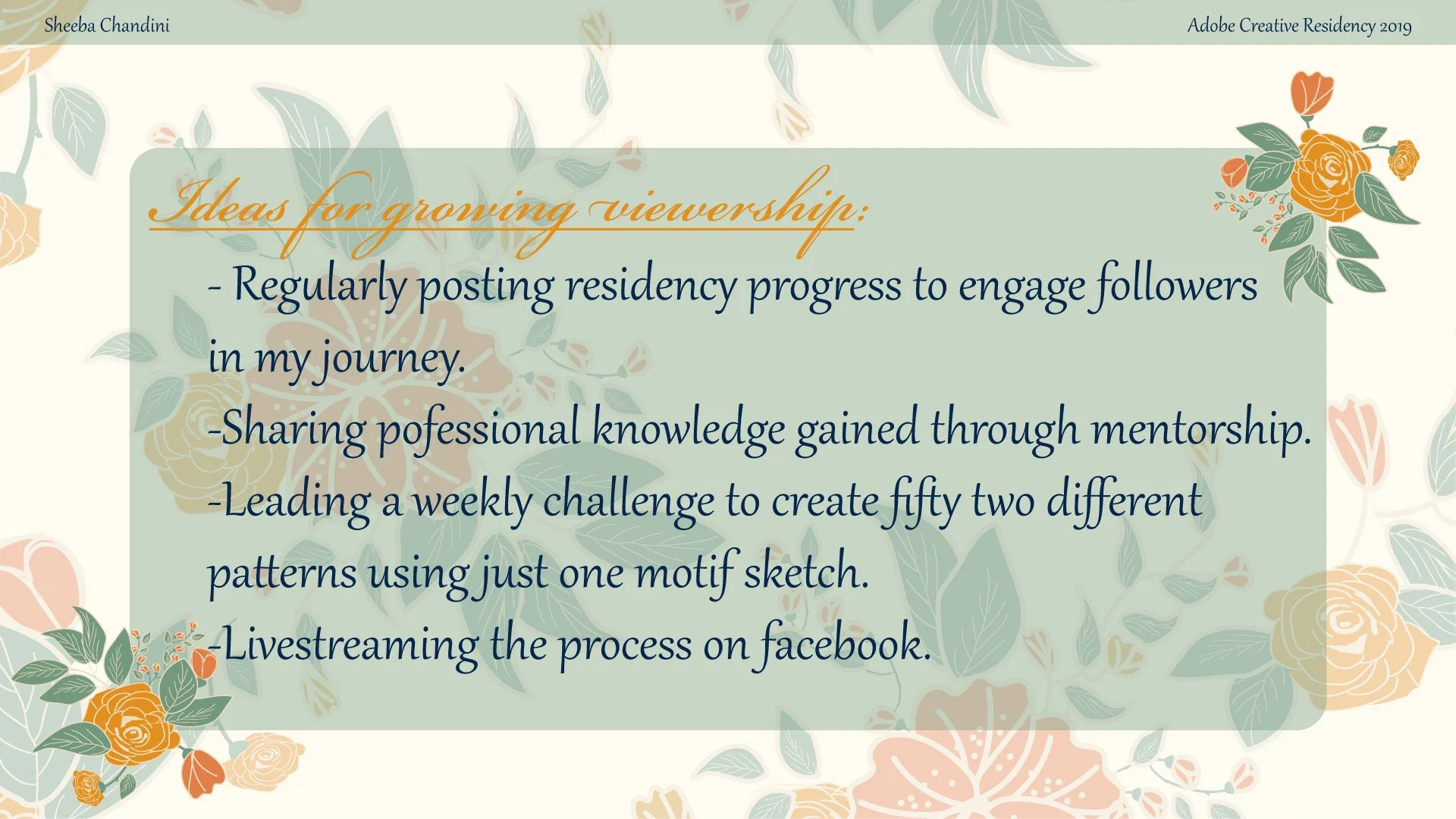 Sheeba Chandini

Adobe Creative Residency 2019

Ideas for growing viewership:

- Regularly posting residency progress to engage followers in my journey.
-Sharing pofessional knowledge gained through mentorship.
-Leading a weekly challenge to create fifty two different patterns using just one motif sketch.
-Livestreaming the process on facebook.